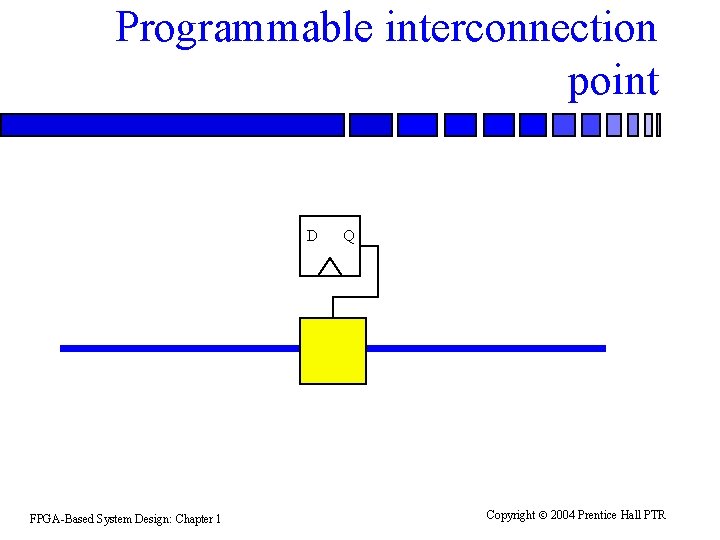 Programmable interconnection point

D Q

FPGA-Based System Design: Chapter 1

Copyright © 2004 Prentice Hall PTR